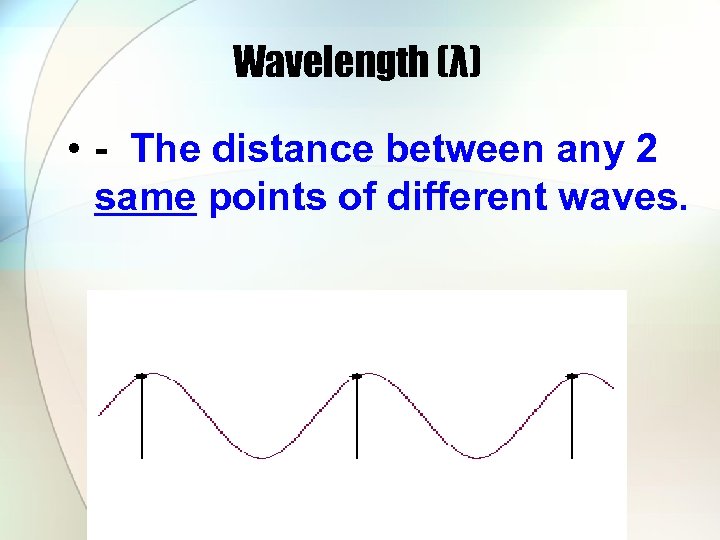 Wavelength (λ)

• - The distance between any 2 same points of different waves.